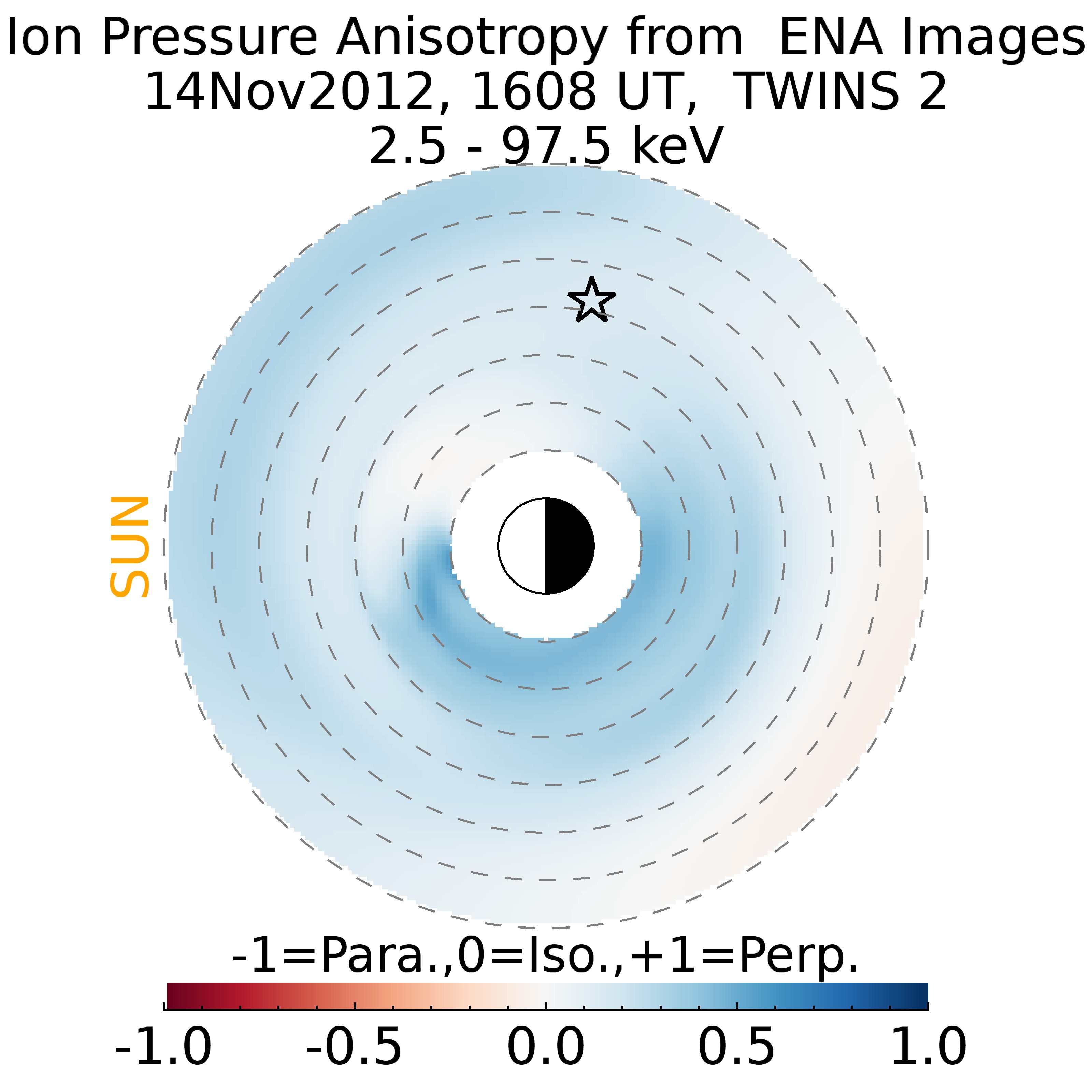 Ion Pressure Anisotropy from ENA Images
14Nov2012, 1608 UT, TWINS 2
2.5 - 97.5 keV

SUN

-1=Para.,0=Iso.,+1=Perp.

-1.0 -0.5 0.0 0.5 1.0